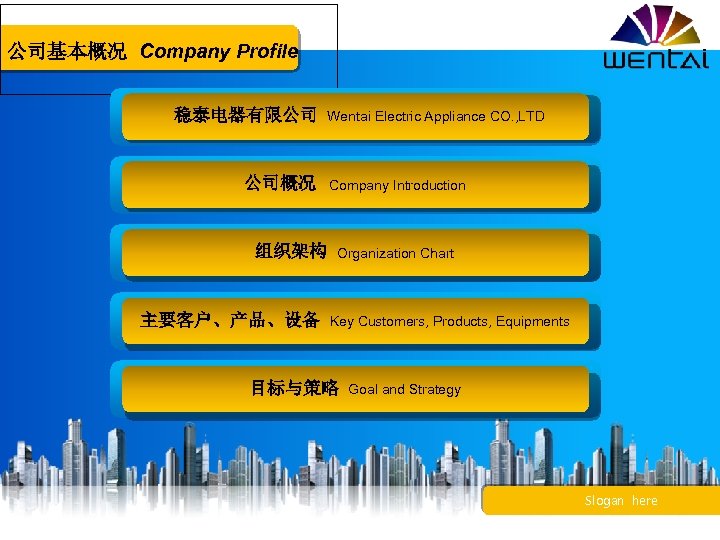 公司基本概况 Company Profile

WENTAI

稳泰电器有限公司 Wentai Electric Appliance CO.,LTD

公司概况 Company Introduction

组织架构 Organization Chart

主要客户、产品、设备 Key Customers, Products, Equipments

目标与策略 Goal and Strategy

Slogan here